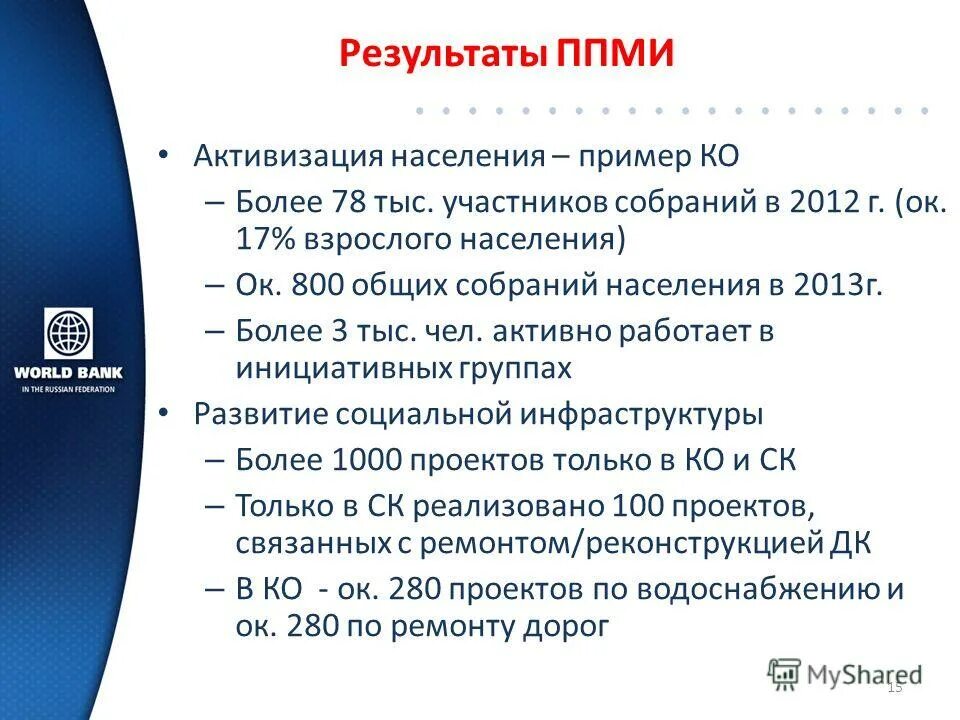 Результаты ППМИ

• Активизация населения – пример КО
– Более 78 тыс. участников собраний в 2012 г. (ок. 17% взрослого населения)
– Ок. 800 общих собраний населения в 2013г.
– Более 3 тыс. чел. активно работает в инициативных группах
• Развитие социальной инфраструктуры
– Более 1000 проектов только в КО и СК
– Только в СК реализовано 100 проектов, связанных с ремонтом/реконструкцией ДК
– В КО - ок. 280 проектов по водоснабжению и ок. 280 по ремонту дорог

WORLD BANK
IN THE RUSSIAN FEDERATION

MyShared
15